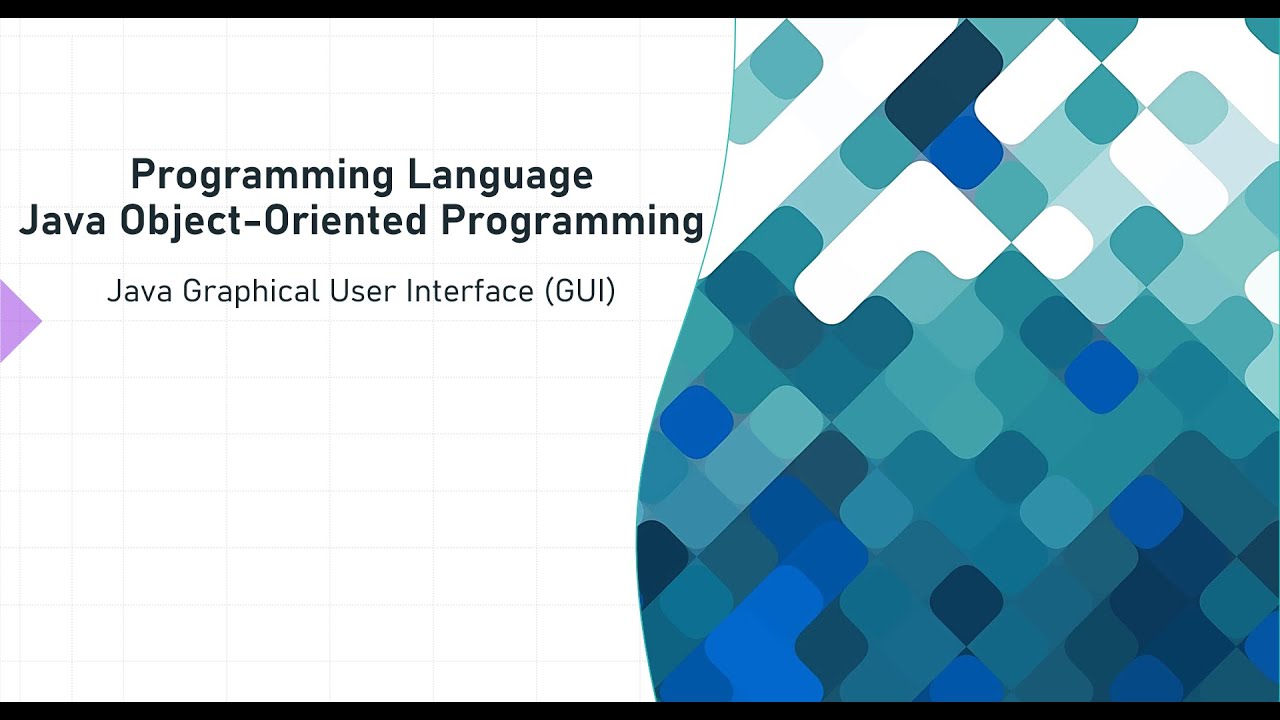 Programming Language
Java Object-Oriented Programming

Java Graphical User Interface (GUI)